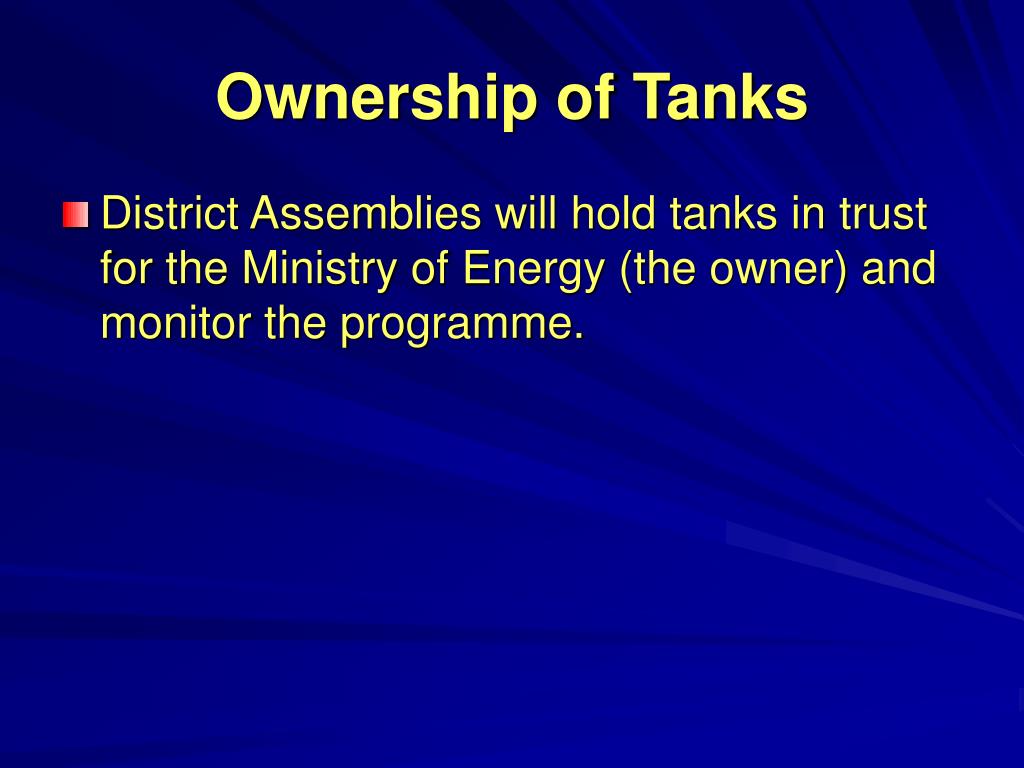 Ownership of Tanks

District Assemblies will hold tanks in trust for the Ministry of Energy (the owner) and monitor the programme.